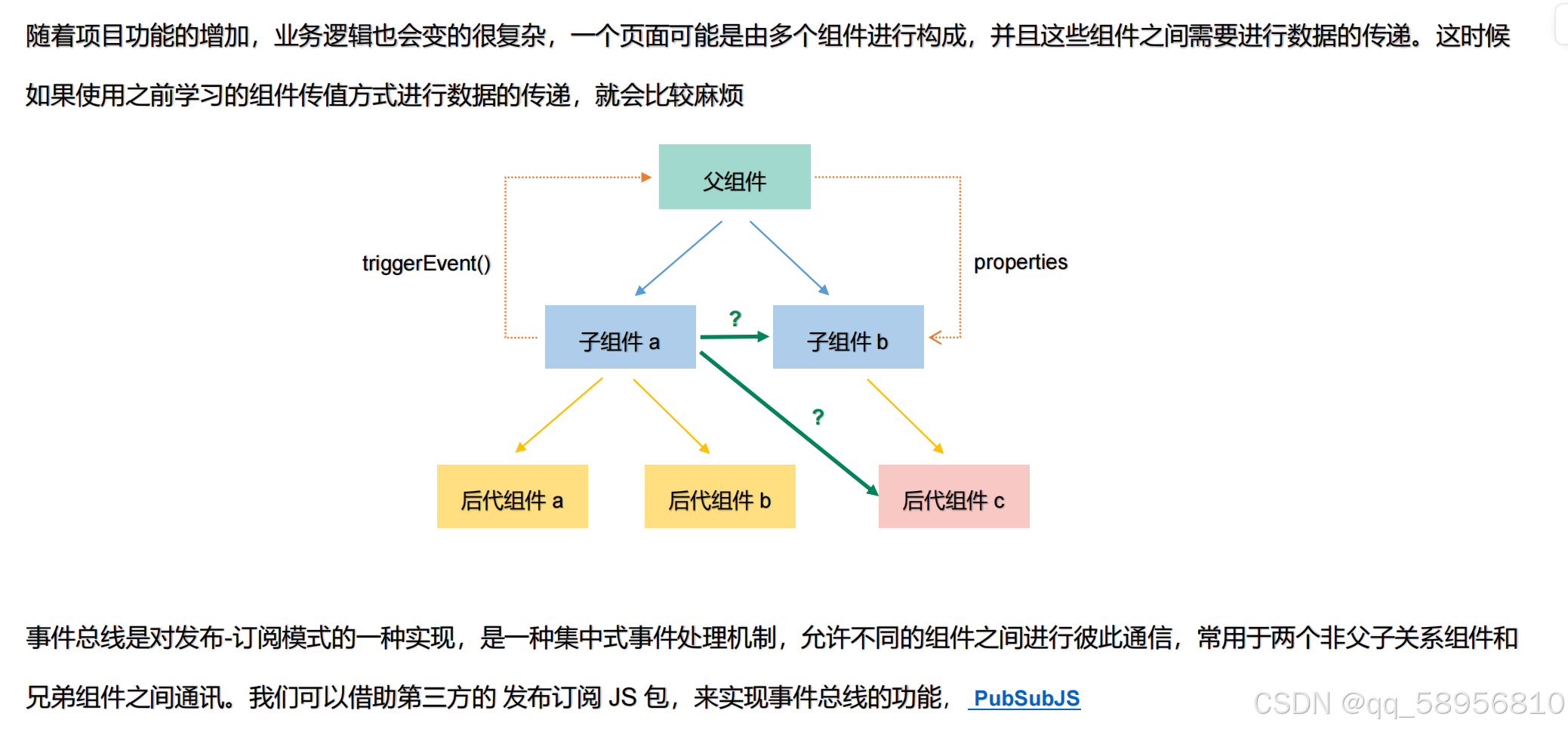 随着项目功能的增加，业务逻辑也会变的很复杂，一个页面可能是由多个组件进行构成，并且这些组件之间需要进行数据的传递。这时候如果使用之前学习的组件传值方式进行数据的传递，就会比较麻烦

父组件

triggerEvent()

properties

子组件 a

?

子组件 b

?

后代组件 a

后代组件 b

后代组件 c

事件总线是对发布-订阅模式的一种实现，是一种集中式事件处理机制，允许不同的组件之间进行彼此通信，常用于两个非父子关系组件和兄弟组件之间通讯。我们可以借助第三方的 发布订阅 JS 包，来实现事件总线的功能， PubSubJS

CSDN @qq_58956810